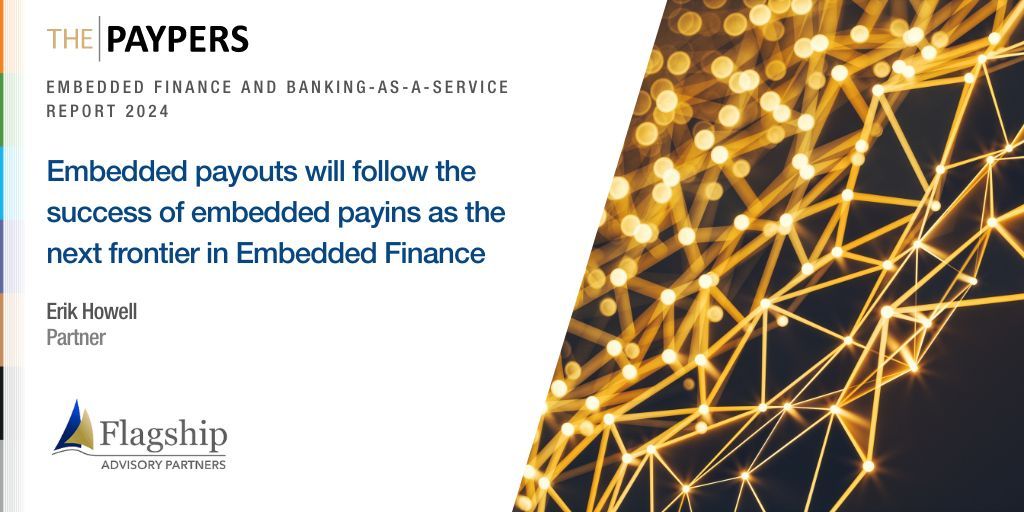 THE PAYPERS

EMBEDDED FINANCE AND BANKING-AS-A-SERVICE REPORT 2024

Embedded payouts will follow the success of embedded payins as the next frontier in Embedded Finance

Erik Howell
Partner

Flagship
ADVISORY PARTNERS